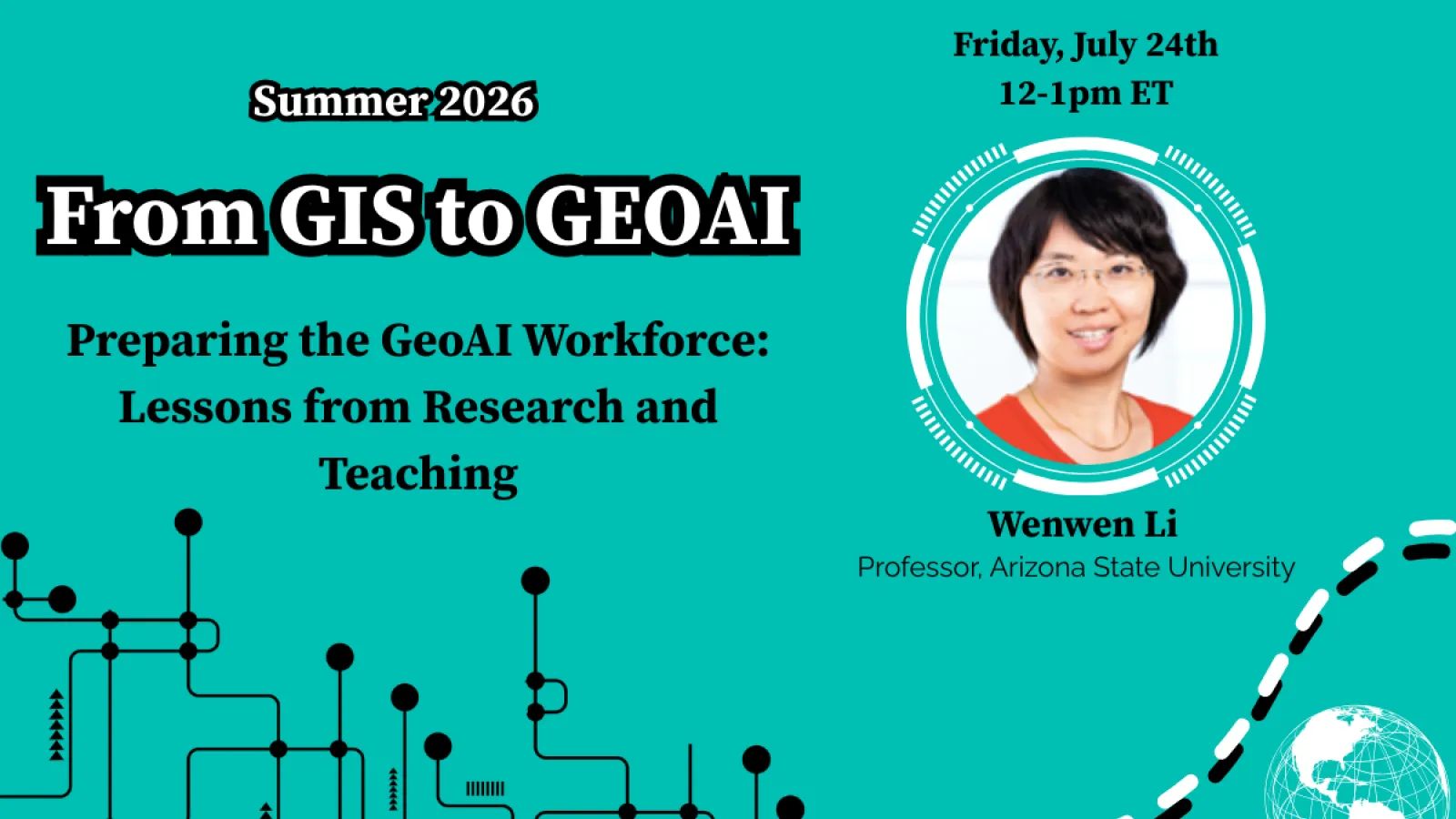 Summer 2026

From GIS to GEOAI

Preparing the GeoAI Workforce: Lessons from Research and Teaching

Friday, July 24th
12-1pm ET

Wenwen Li
Professor, Arizona State University